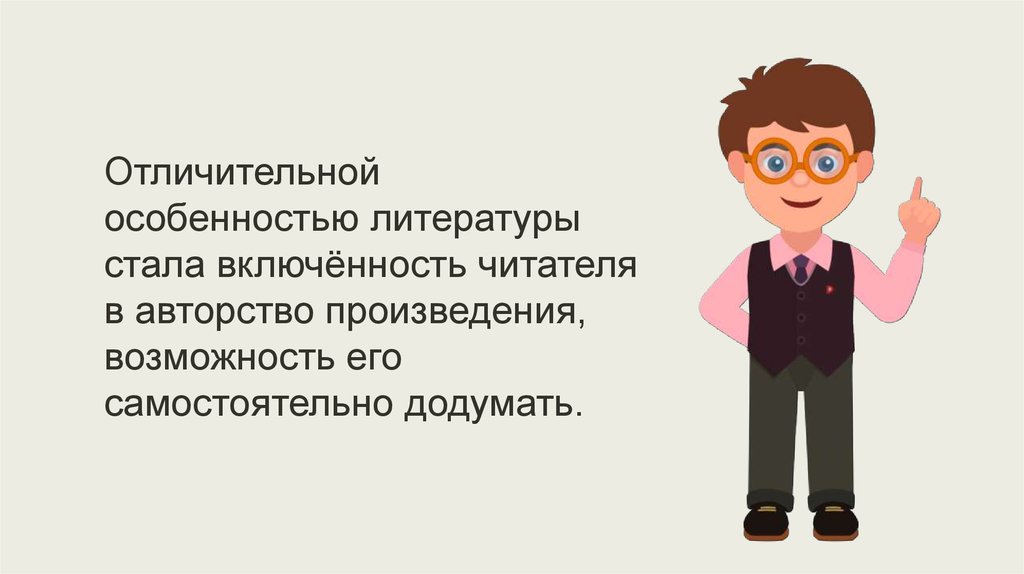 Отличительной особенностью литературы стала включённость читателя в авторство произведения, возможность его самостоятельно додумать.